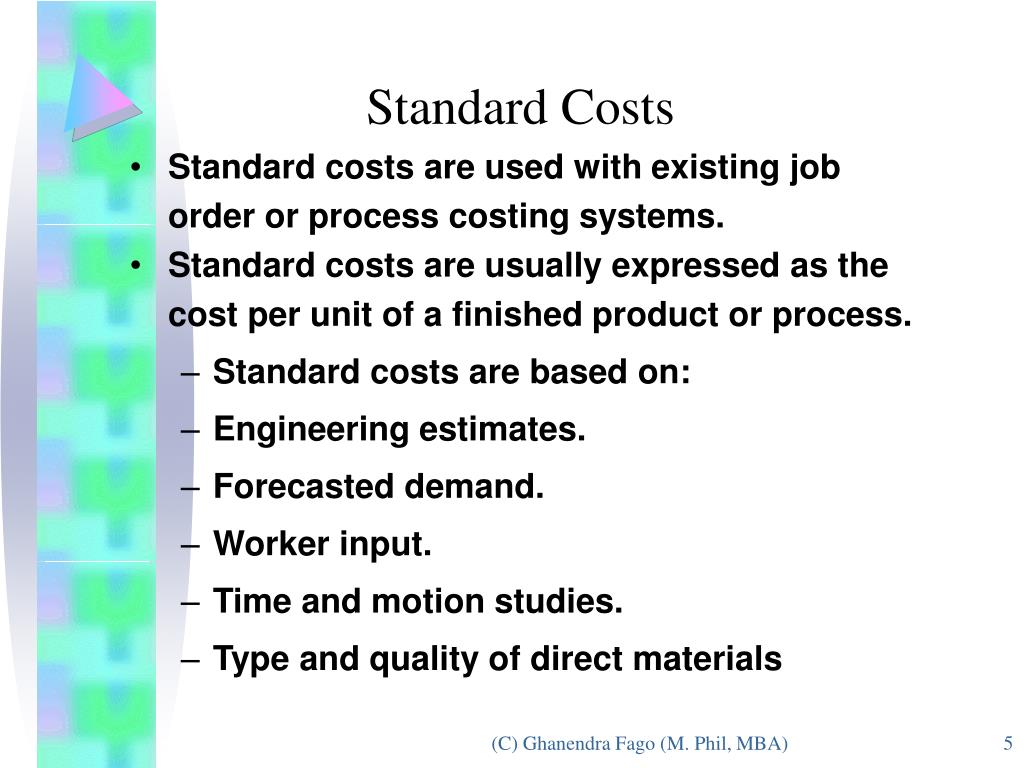 Standard Costs

• Standard costs are used with existing job order or process costing systems.
• Standard costs are usually expressed as the cost per unit of a finished product or process.
– Standard costs are based on:
– Engineering estimates.
– Forecasted demand.
– Worker input.
– Time and motion studies.
– Type and quality of direct materials

(C) Ghanendra Fago (M. Phil, MBA)

5